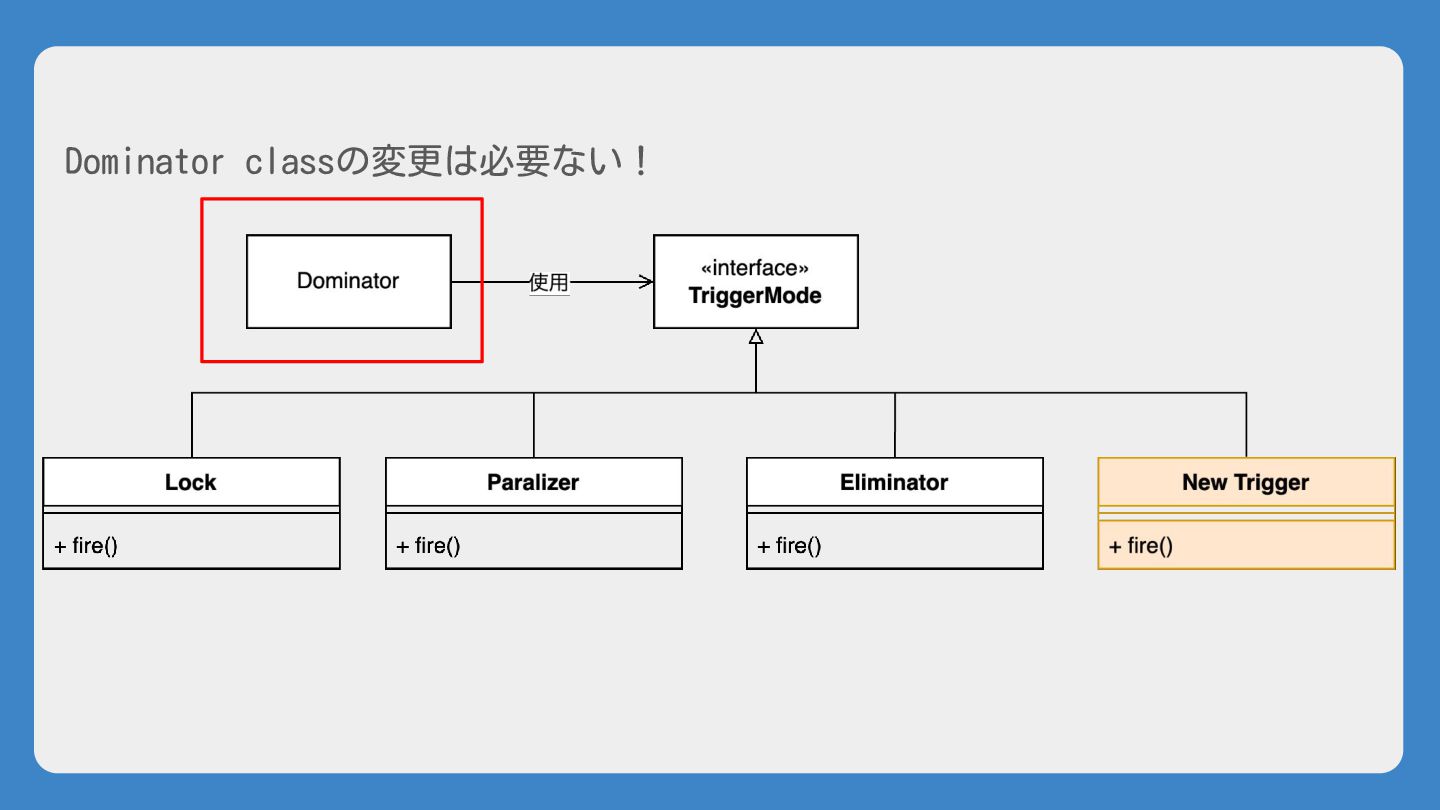 Dominator classの変更は必要ない！

Dominator

使用

«interface»
TriggerMode

Lock

+ fire()

Paralizer

+ fire()

Eliminator

+ fire()

New Trigger

+ fire()